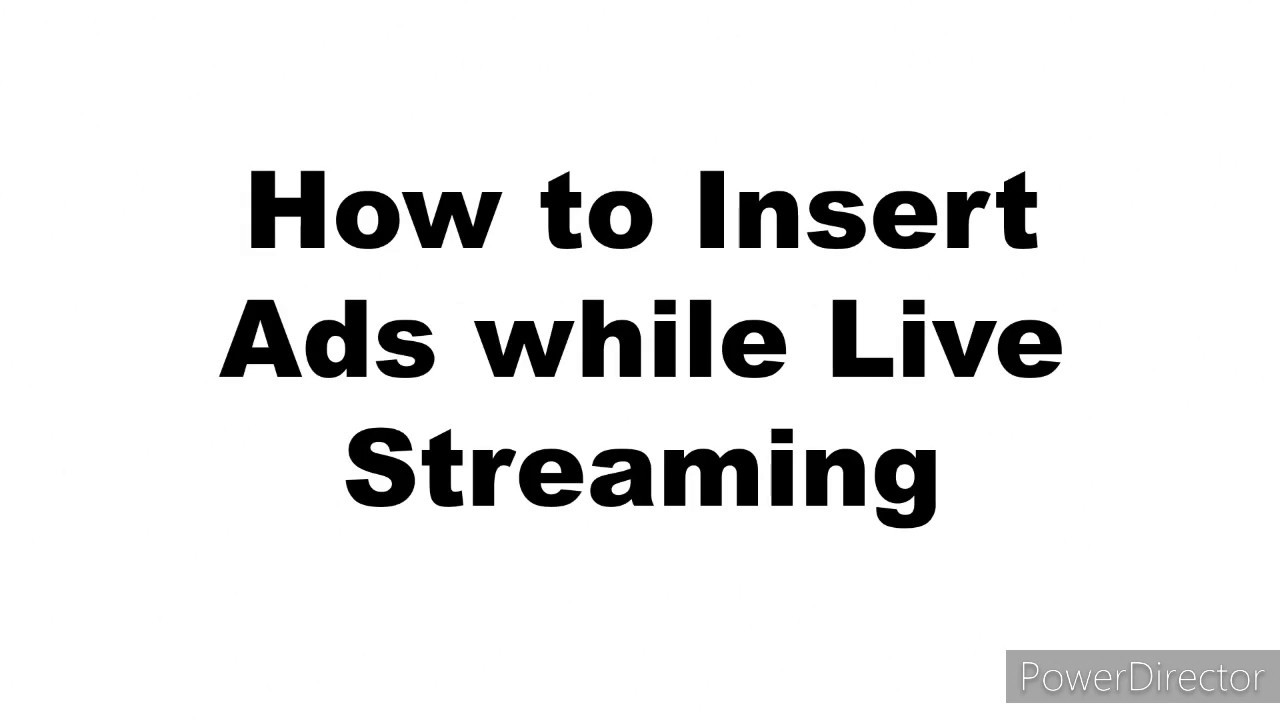 How to Insert Ads while Live Streaming

PowerDirector